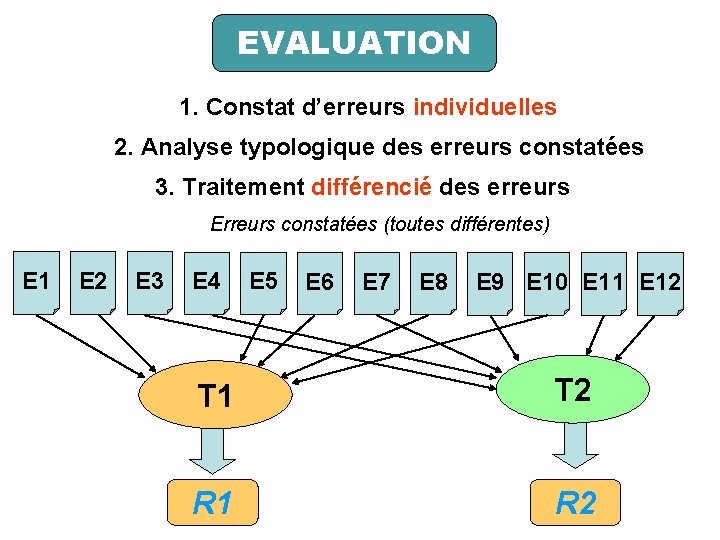 EVALUATION

1. Constat d'erreurs individuelles

2. Analyse typologique des erreurs constatées

3. Traitement différencié des erreurs

Erreurs constatées (toutes différentes)

E1 E2 E3 E4 E5 E6 E7 E8 E9 E10 E11 E12

T1

T2

R1

R2